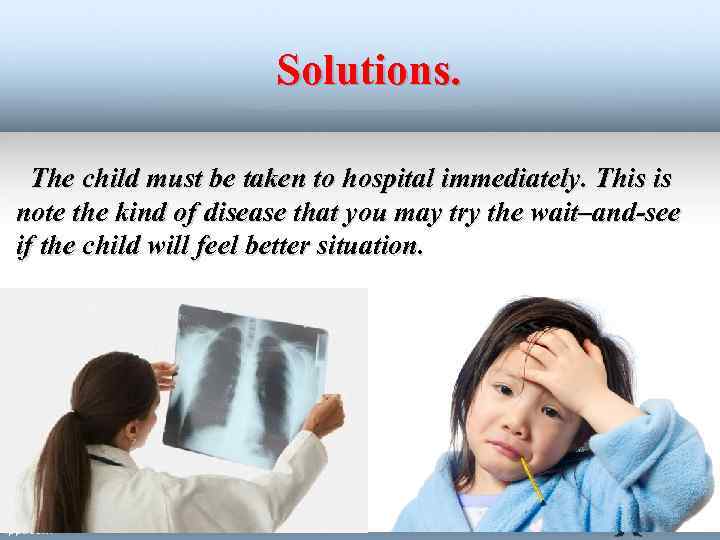 Solutions.

The child must be taken to hospital immediately. This is note the kind of disease that you may try the wait–and-see if the child will feel better situation.